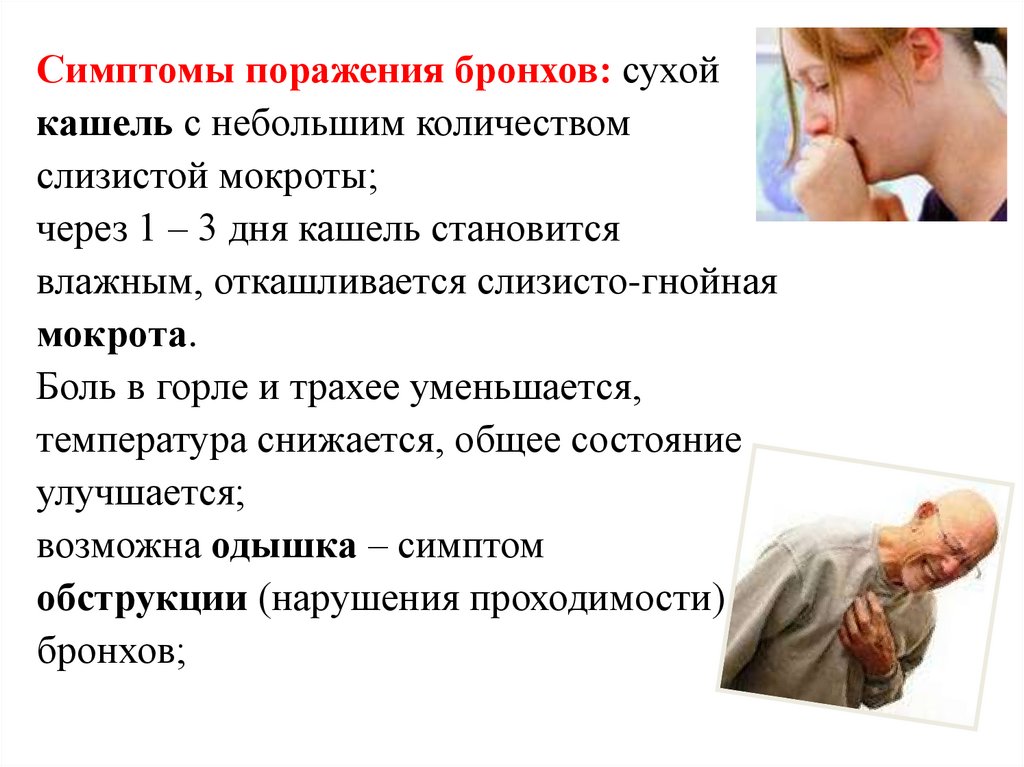 Симптомы поражения бронхов: сухой кашель с небольшим количеством слизистой мокроты;
через 1 – 3 дня кашель становится влажным, откашливается слизисто-гнойная мокрота.
Боль в горле и трахее уменьшается, температура снижается, общее состояние улучшается;
возможна одышка – симптом обструкции (нарушения проходимости) бронхов;